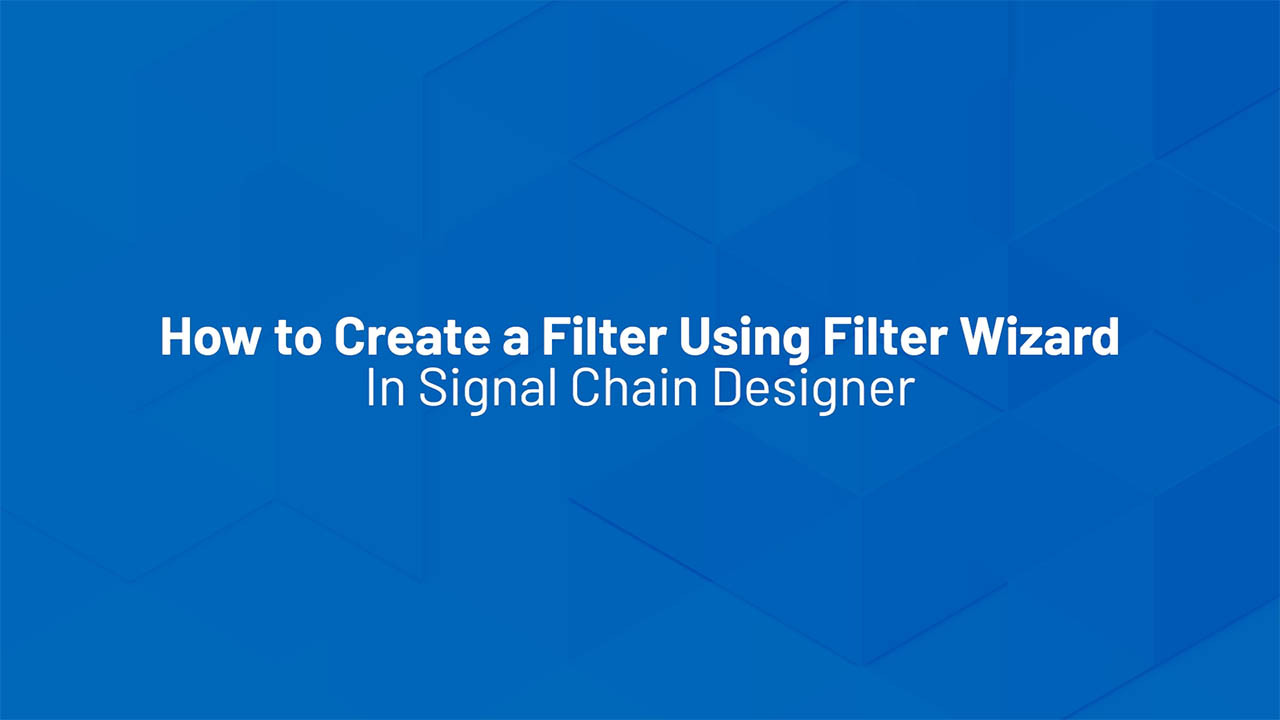 How to Create a Filter Using Filter Wizard
In Signal Chain Designer